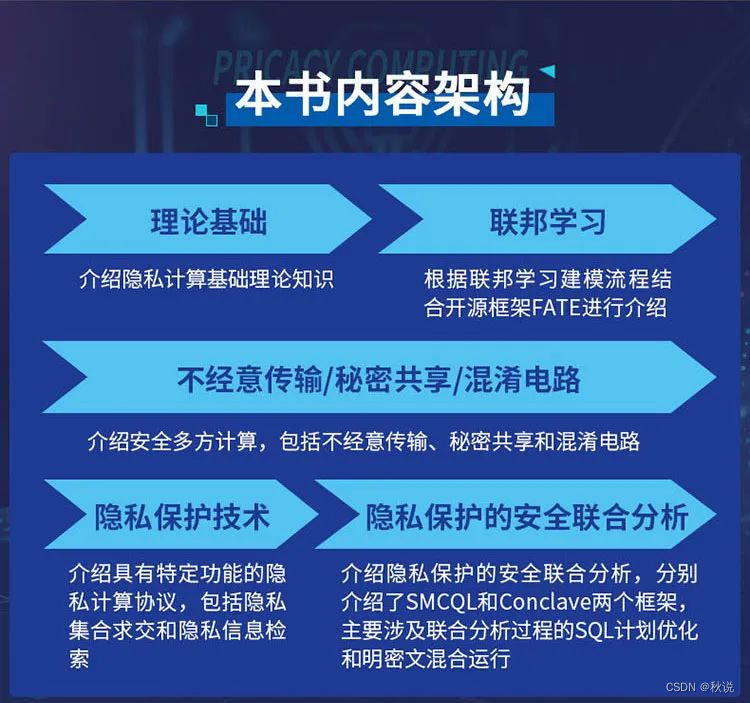 PRICACY COMPUTING

本书内容架构

理论基础

介绍隐私计算基础理论知识

联邦学习

根据联邦学习建模流程结合开源框架FATE进行介绍

不经意传输/秘密共享/混淆电路

介绍安全多方计算，包括不经意传输、秘密共享和混淆电路

隐私保护技术

介绍具有特定功能的隐私计算协议，包括隐私集合求交和隐私信息检索

隐私保护的安全联合分析

介绍隐私保护的安全联合分析，分别介绍了SMCQL和Conclave两个框架，主要涉及联合分析过程的SQL计划优化和明密文混合运行

CSDN @秋说